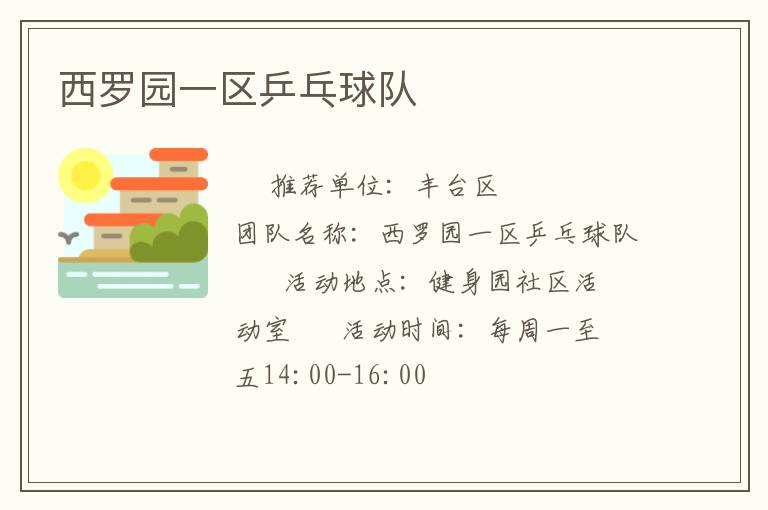 西罗园一区乒乓球队

推荐单位：丰台区
团队名称：西罗园一区乒乓球队
活动地点：健身园社区活动室　　活动时间：每周一至五14:00-16:00